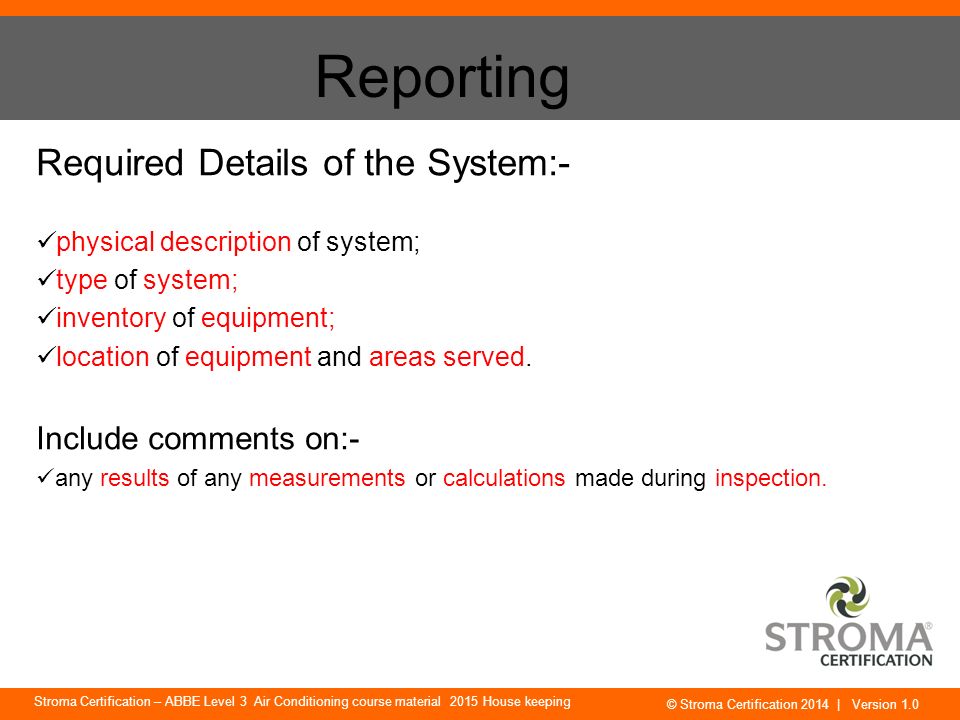 Reporting

Required Details of the System:-

✓physical description of system;
✓type of system;
✓inventory of equipment;
✓location of equipment and areas served.

Include comments on:-
✓any results of any measurements or calculations made during inspection.

STROMA® CERTIFICATION

Stroma Certification – ABBE Level 3 Air Conditioning course material 2015 House keeping

© Stroma Certification 2014 | Version 1.0